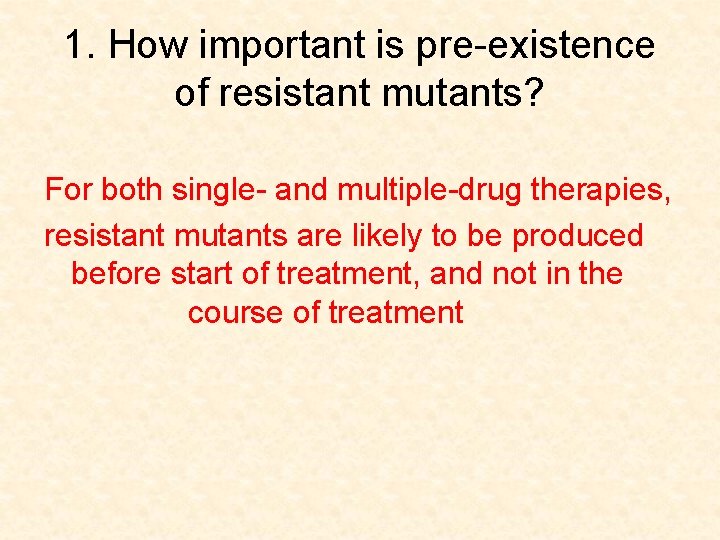 1. How important is pre-existence of resistant mutants?

For both single- and multiple-drug therapies, resistant mutants are likely to be produced before start of treatment, and not in the course of treatment